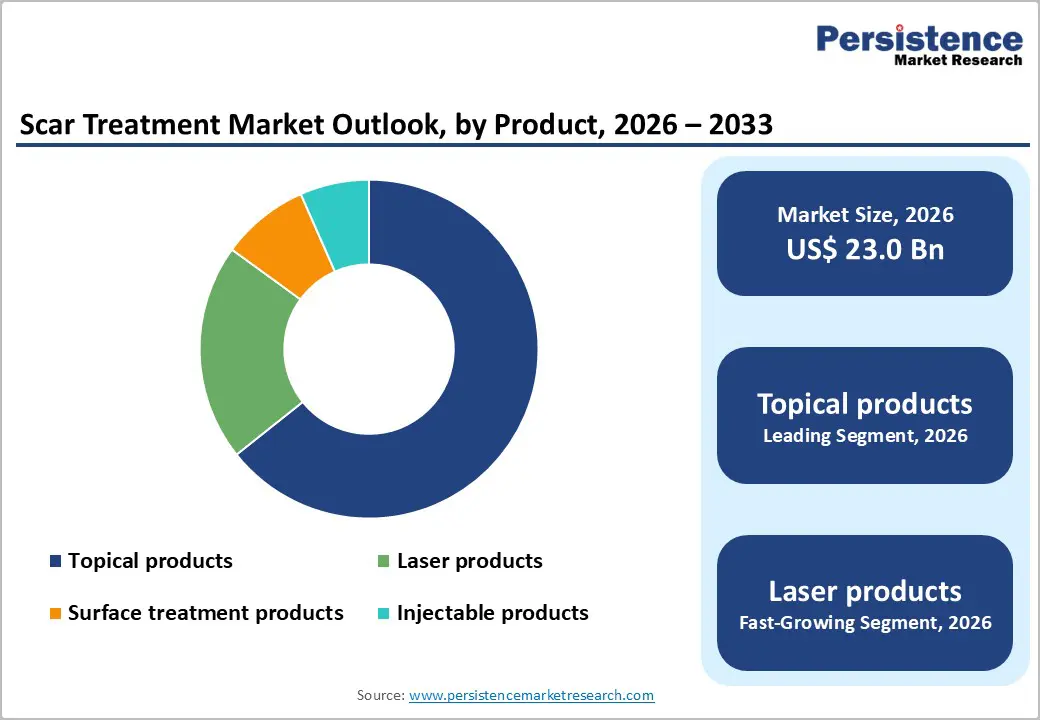 Persistence
Market Research

Scar Treatment Market Outlook, by Product, 2026 – 2033

Topical products
Laser products
Surface treatment products
Injectable products

Market Size, 2026
US$ 23.0 Bn

Topical products
Leading Segment, 2026

Laser products
Fast-Growing Segment, 2026

Source: www.persistencemarketresearch.com